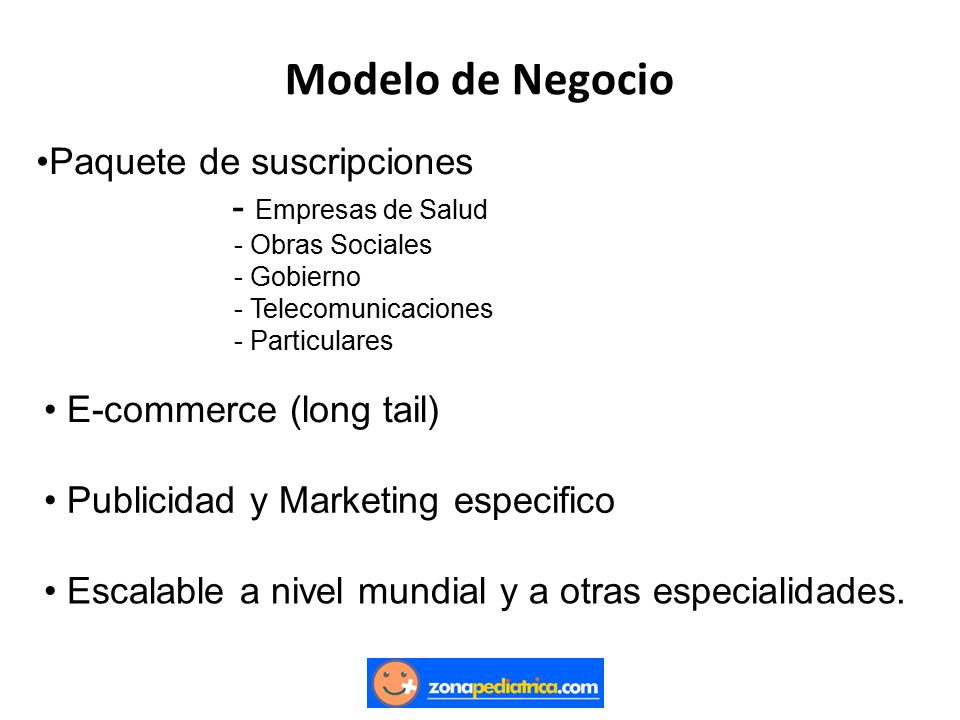 Modelo de Negocio

•Paquete de suscripciones
- Empresas de Salud
- Obras Sociales
- Gobierno
- Telecomunicaciones
- Particulares

• E-commerce (long tail)

• Publicidad y Marketing especifico

• Escalable a nivel mundial y a otras especialidades.

zonapediatrica.com